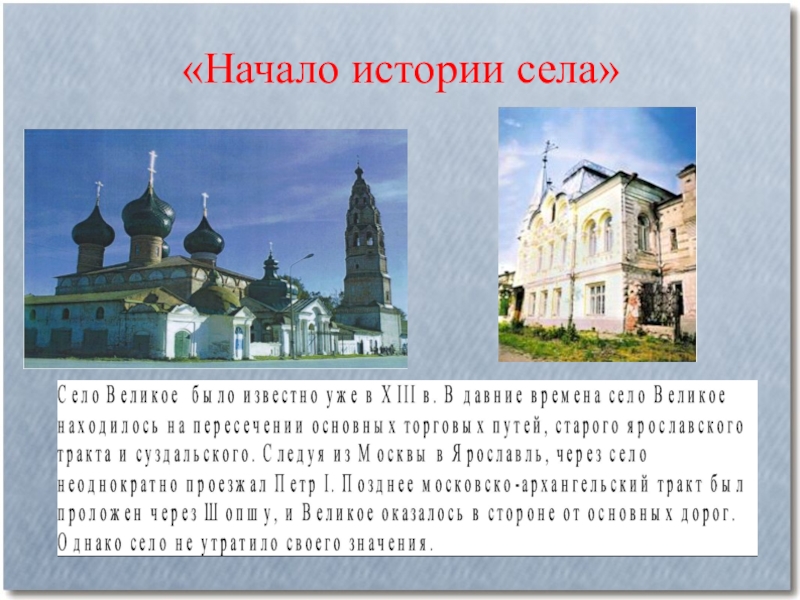 «Начало истории села»

Село Великое было известно уже в XIII в. В давние времена село Великое находилось на пересечении основных торговых путей, старого ярославского тракта и суздальского. Следуя из Москвы в Ярославль, через село неоднократно проезжал Петр I. Позднее московско-архангельский тракт был проложен через Шопшу, и Великое оказалось в стороне от основных дорог. Однако село не утратило своего значения.